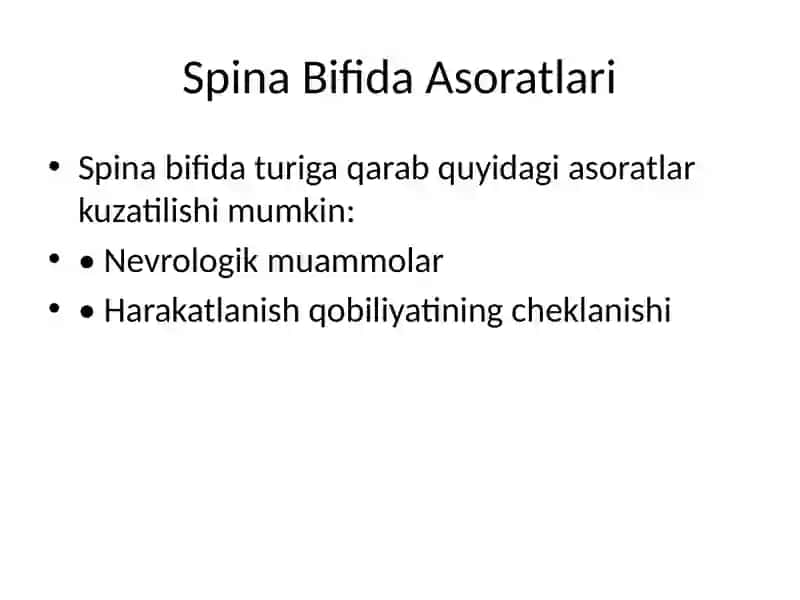 Spina Bifida Asoratlari

• Spina bifida turiga qarab quyidagi asoratlar kuzatilishi mumkin:
• • Nevrologik muammolar
• • Harakatlanish qobiliyatining cheklanishi